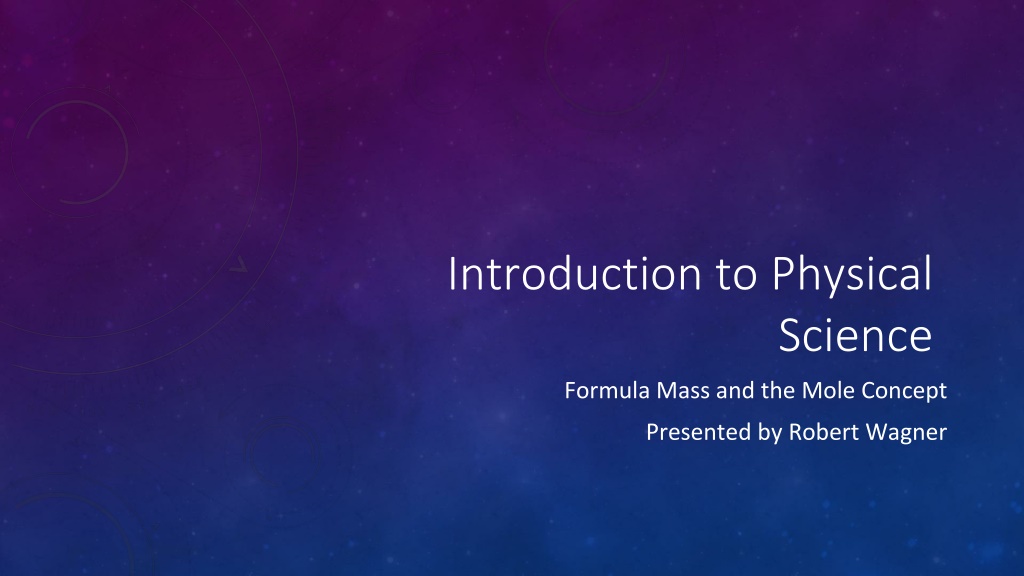 Introduction to Physical Science

Formula Mass and the Mole Concept

Presented by Robert Wagner